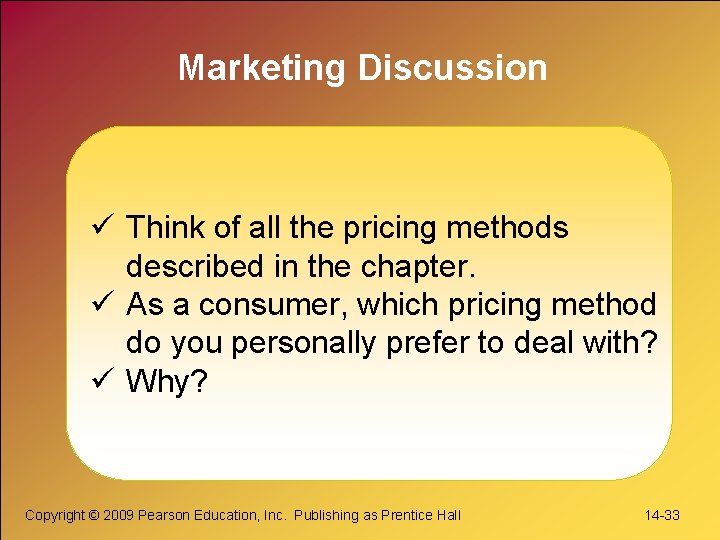 Marketing Discussion

✓ Think of all the pricing methods described in the chapter.
✓ As a consumer, which pricing method do you personally prefer to deal with?
✓ Why?

Copyright © 2009 Pearson Education, Inc. Publishing as Prentice Hall

14-33